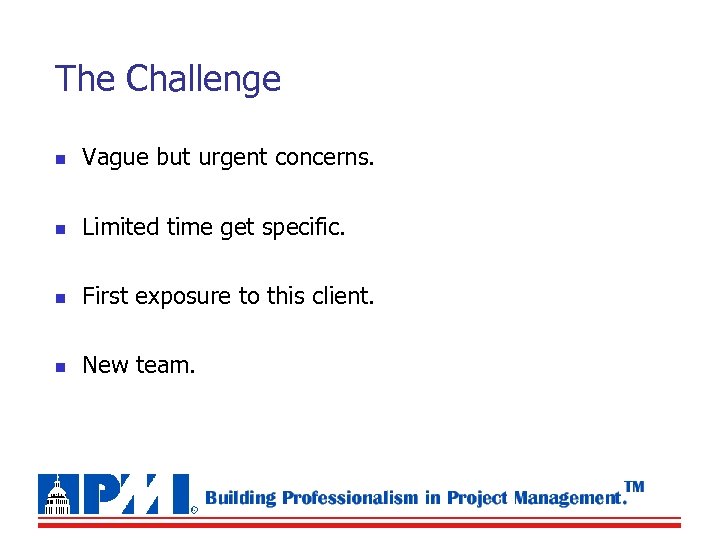 The Challenge

- Vague but urgent concerns.
- Limited time get specific.
- First exposure to this client.
- New team.

PMI®

Building Professionalism in Project Management.™